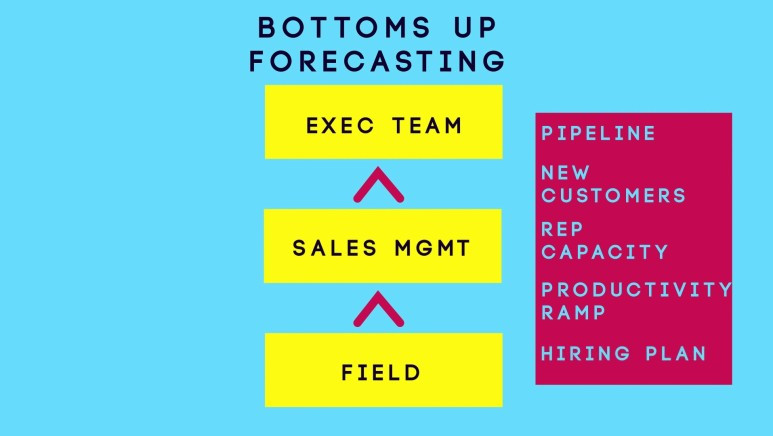 BOTTOMS UP FORECASTING

EXEC TEAM

SALES MGMT

FIELD

PIPELINE

NEW CUSTOMERS

REP CAPACITY

PRODUCTIVITY RAMP

HIRING PLAN